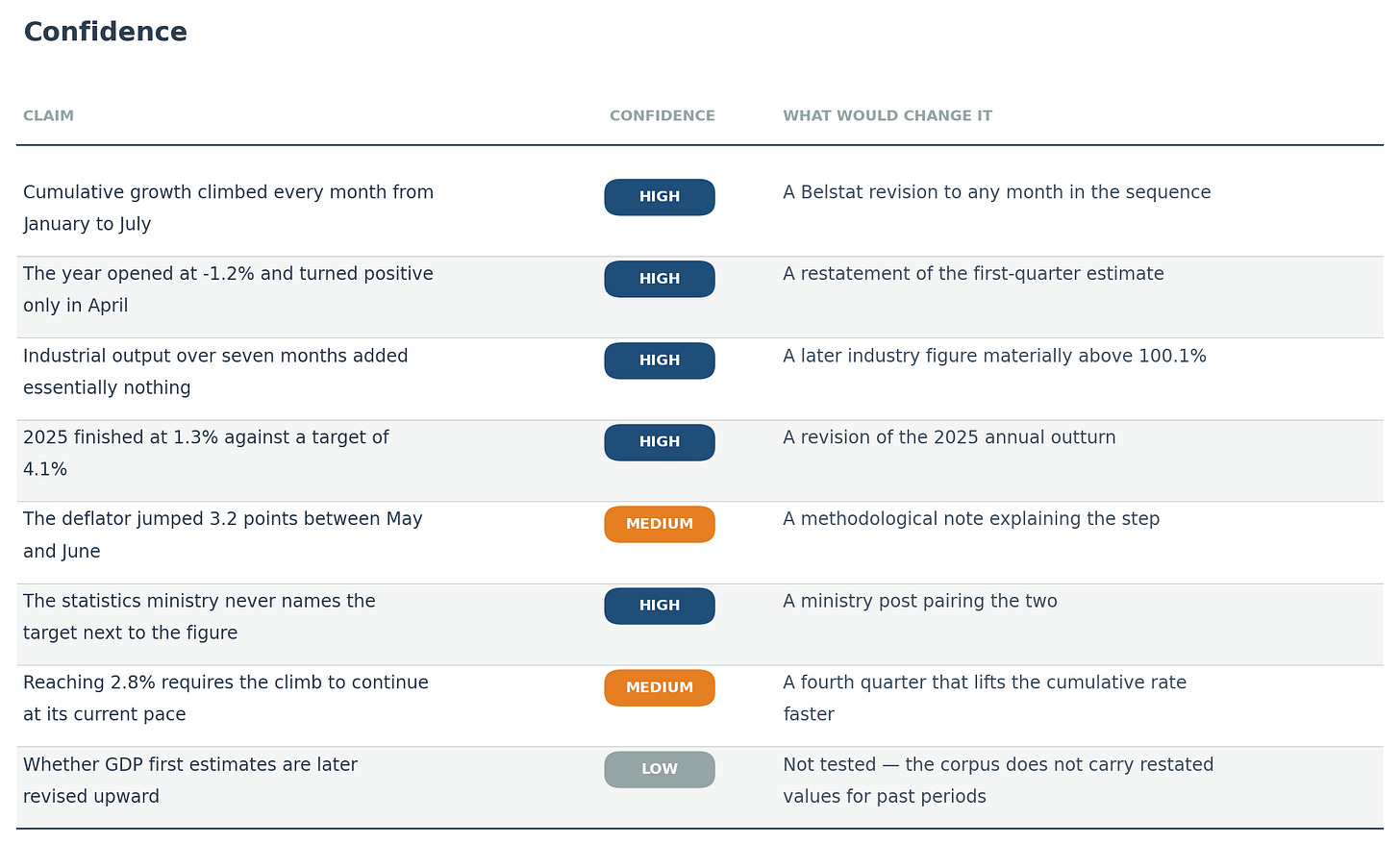 Confidence

| CLAIM | CONFIDENCE | WHAT WOULD CHANGE IT |
|---|---|---|
| Cumulative growth climbed every month from January to July | HIGH | A Belstat revision to any month in the sequence |
| The year opened at -1.2% and turned positive only in April | HIGH | A restatement of the first-quarter estimate |
| Industrial output over seven months added essentially nothing | HIGH | A later industry figure materially above 100.1% |
| 2025 finished at 1.3% against a target of 4.1% | HIGH | A revision of the 2025 annual outturn |
| The deflator jumped 3.2 points between May and June | MEDIUM | A methodological note explaining the step |
| The statistics ministry never names the target next to the figure | HIGH | A ministry post pairing the two |
| Reaching 2.8% requires the climb to continue at its current pace | MEDIUM | A fourth quarter that lifts the cumulative rate faster |
| Whether GDP first estimates are later revised upward | LOW | Not tested — the corpus does not carry restated values for past periods |